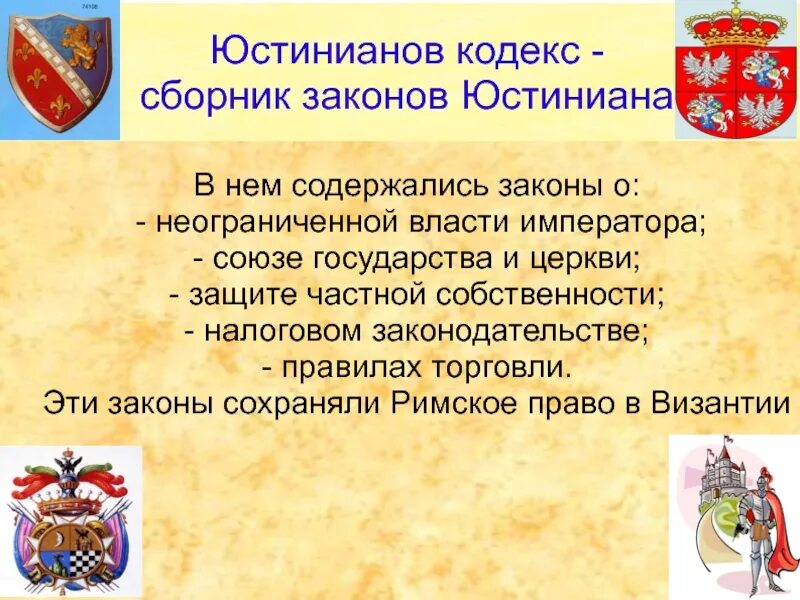 74108

Юстинианов кодекс - сборник законов Юстиниана

В нем содержались законы о:
- неограниченной власти императора;
- союзе государства и церкви;
- защите частной собственности;
- налоговом законодательстве;
- правилах торговли.
Эти законы сохраняли Римское право в Византии